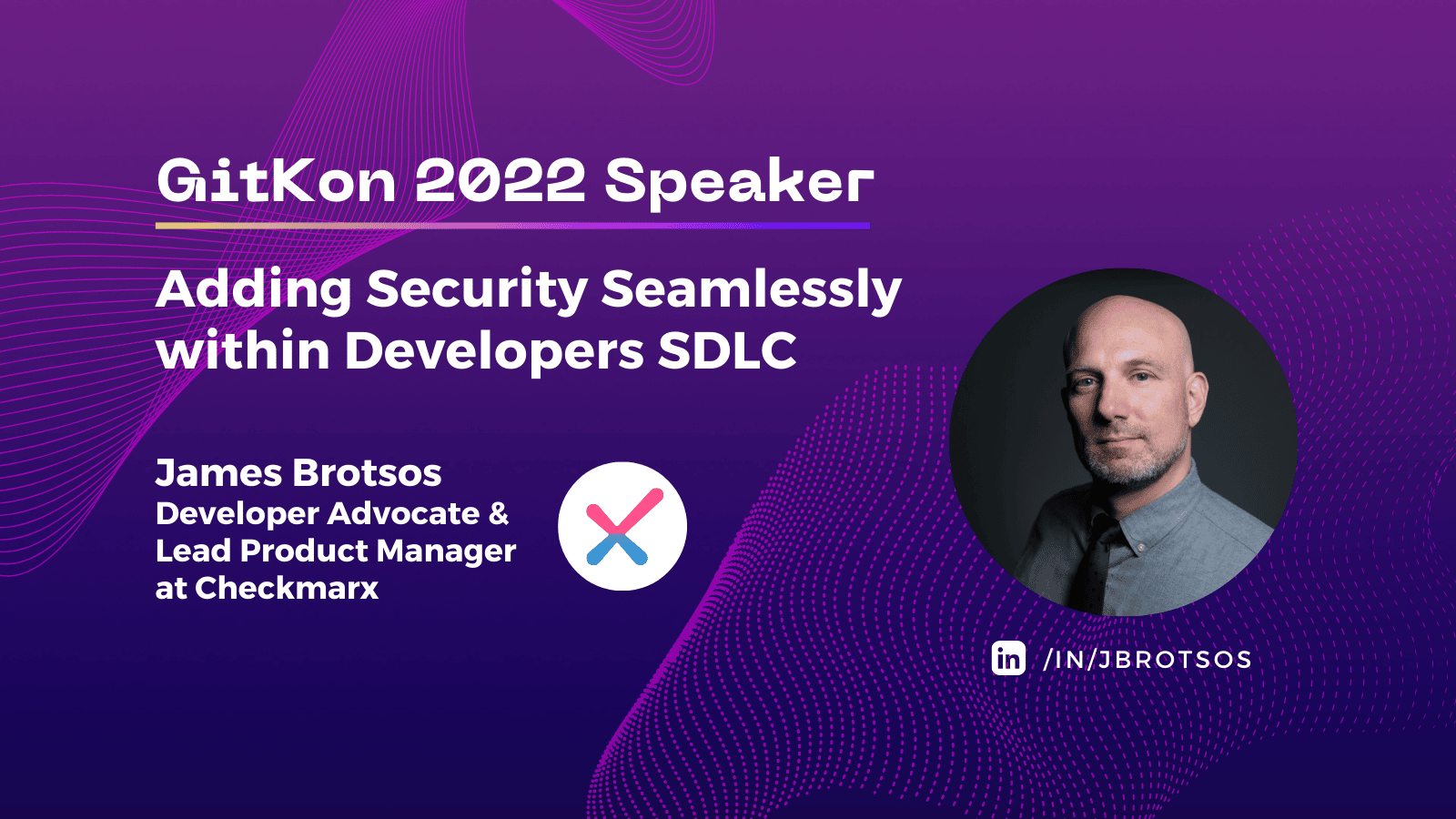 GitKon 2022 Speaker

Adding Security Seamlessly within Developers SDLC

James Brotsos
Developer Advocate & Lead Product Manager at Checkmarx

in /IN/JBROTSOS